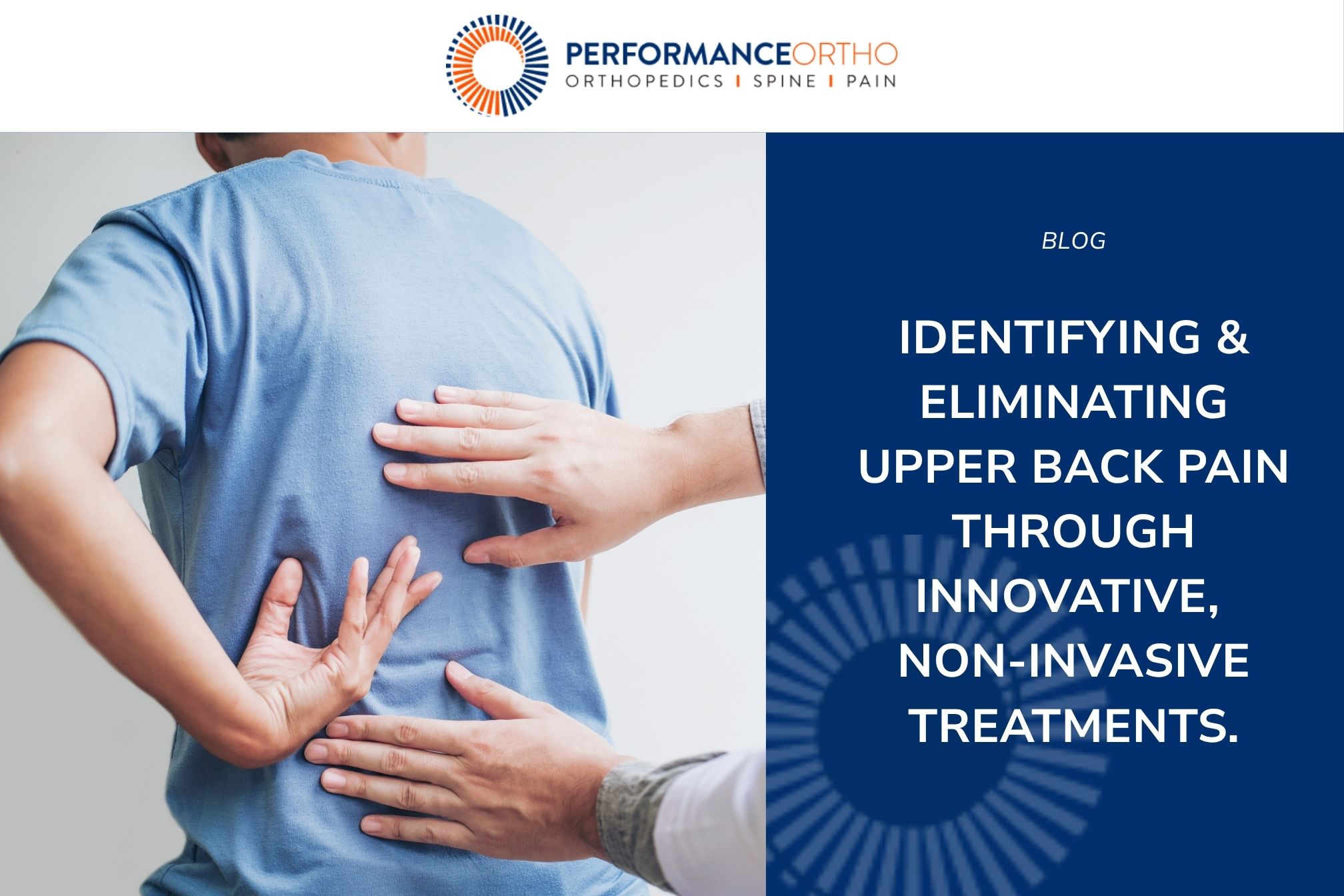 PERFORMANCEORTHO
ORTHOPEDICS | SPINE | PAIN

BLOG

IDENTIFYING & ELIMINATING UPPER BACK PAIN THROUGH INNOVATIVE, NON-INVASIVE TREATMENTS.